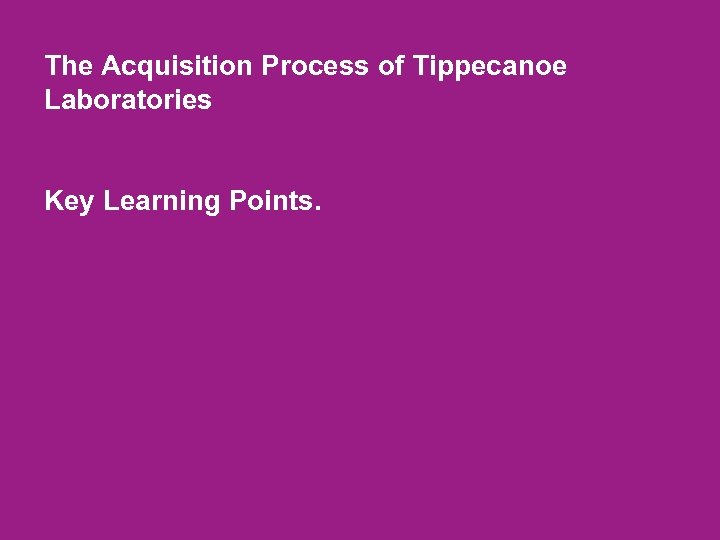 The Acquisition Process of Tippecanoe Laboratories

Key Learning Points.